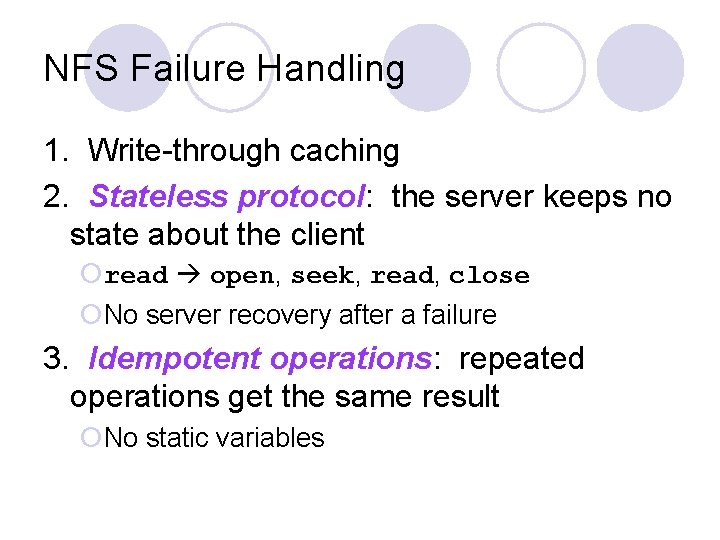 NFS Failure Handling

1. Write-through caching
2. Stateless protocol: the server keeps no state about the client
○ read → open, seek, read, close
○ No server recovery after a failure
3. Idempotent operations: repeated operations get the same result
○ No static variables